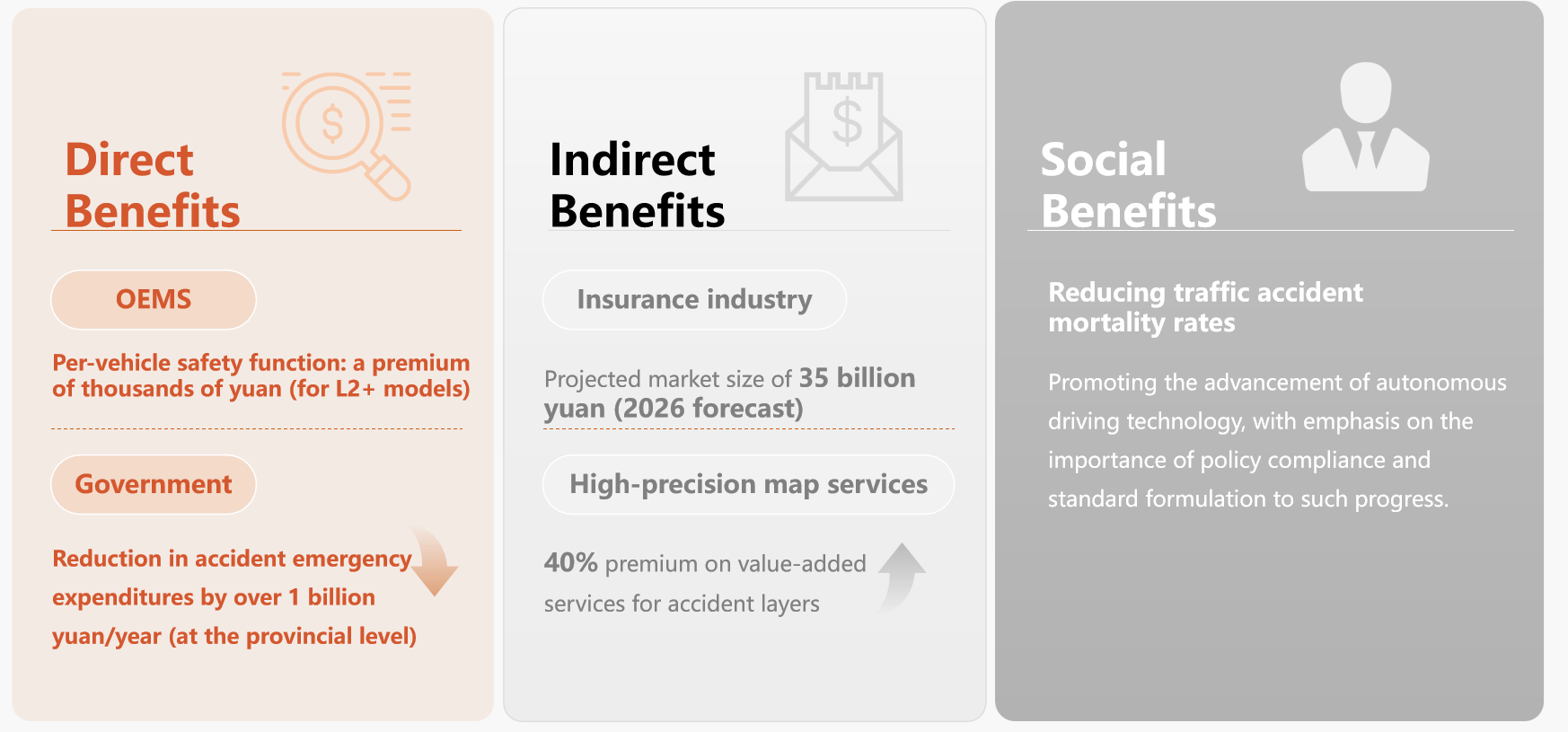 Direct Benefits

OEMS

Per-vehicle safety function: a premium of thousands of yuan (for L2+ models)

Government

Reduction in accident emergency expenditures by over 1 billion yuan/year (at the provincial level)

Indirect Benefits

Insurance industry

Projected market size of 35 billion yuan (2026 forecast)

High-precision map services

40% premium on value-added services for accident layers

Social Benefits

Reducing traffic accident mortality rates

Promoting the advancement of autonomous driving technology, with emphasis on the importance of policy compliance and standard formulation to such progress.